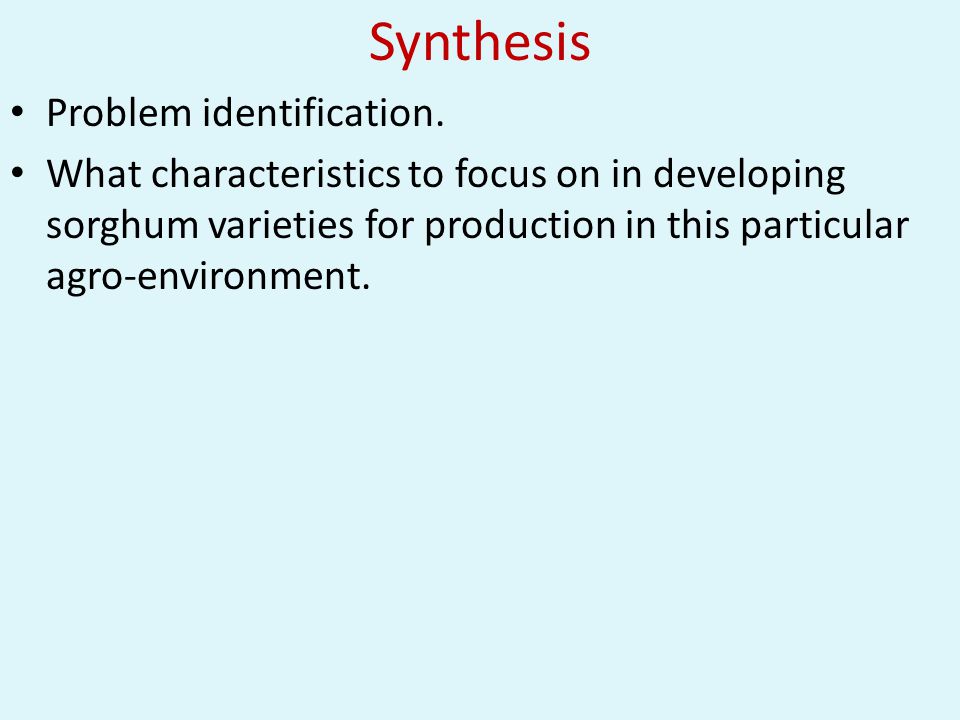 Synthesis

• Problem identification.

• What characteristics to focus on in developing sorghum varieties for production in this particular agro-environment.